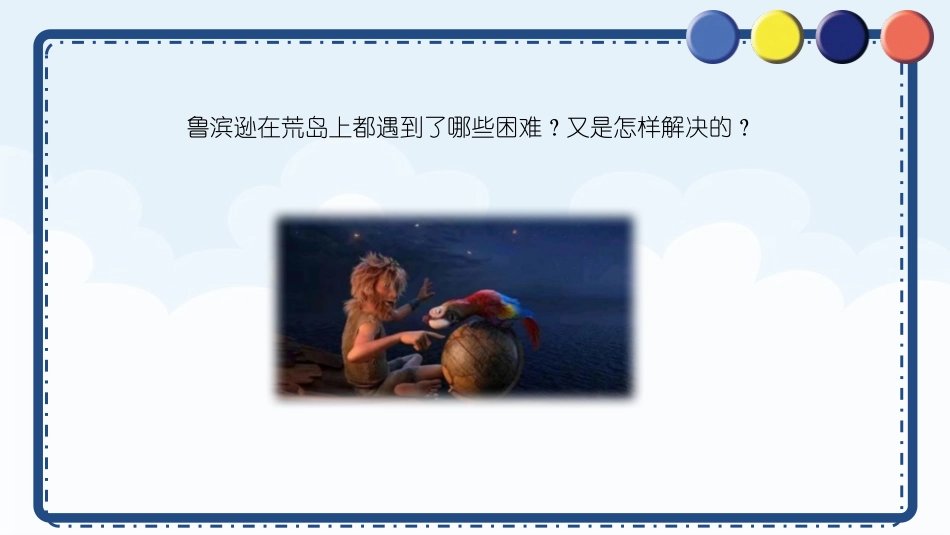 鲁滨逊在荒岛上都遇到了哪些困难？又是怎样解决的？